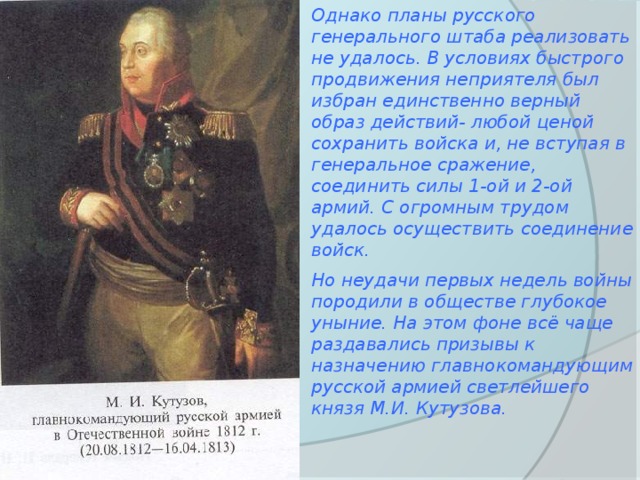 М. И. Кутузов, главнокомандующий русской армией в Отечественной войне 1812 г. (20.08.1812—16.04.1813)

Однако планы русского генерального штаба реализовать не удалось. В условиях быстрого продвижения неприятеля был избран единственно верный образ действий- любой ценой сохранить войска и, не вступая в генеральное сражение, соединить силы 1-ой и 2-ой армий. С огромным трудом удалось осуществить соединение войск.

Но неудачи первых недель войны породили в обществе глубокое уныние. На этом фоне всё чаще раздавались призывы к назначению главнокомандующим русской армией светлейшего князя М.И. Кутузова.